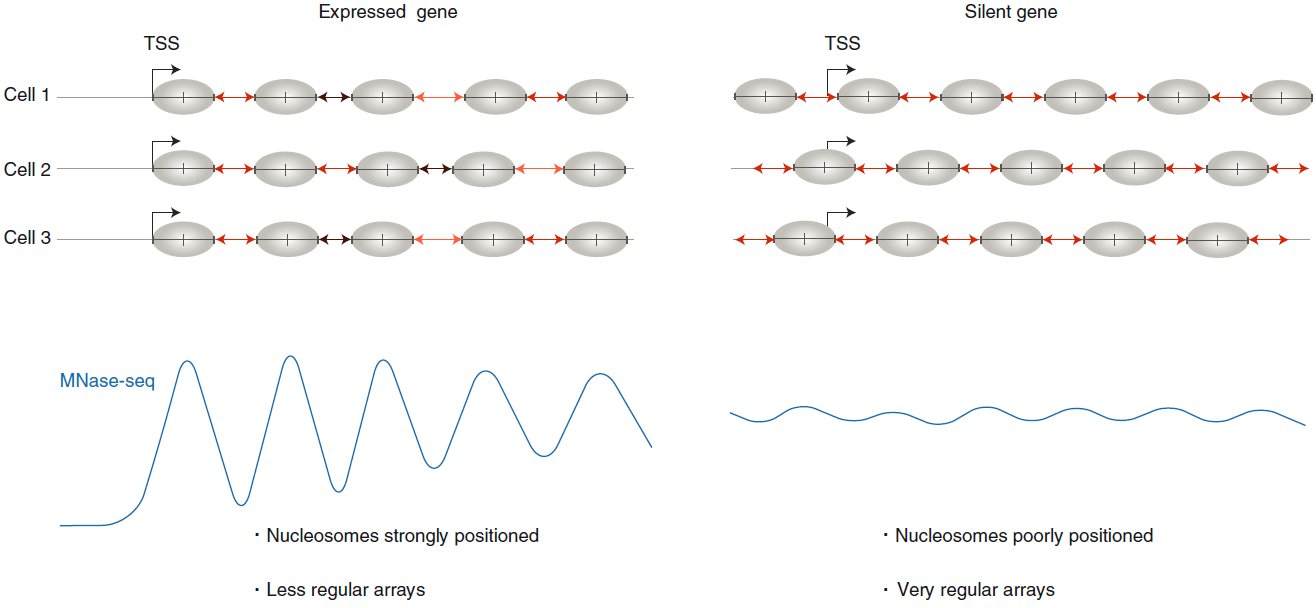 Expressed gene

TSS

Cell 1

Cell 2

Cell 3

MNase-seq

· Nucleosomes strongly positioned

· Less regular arrays

Silent gene

TSS

· Nucleosomes poorly positioned

· Very regular arrays